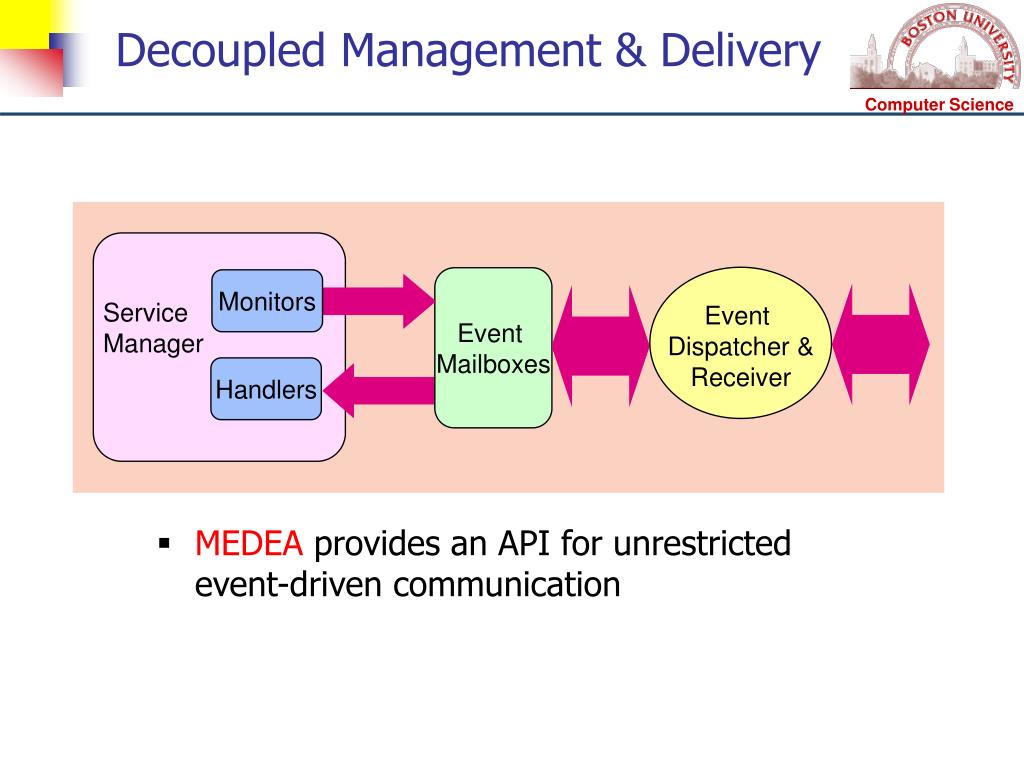 Decoupled Management & Delivery

BOSTON UNIVERSITY

Computer Science

Service Manager

Monitors

Handlers

Event Mailboxes

Event Dispatcher & Receiver

▪ MEDEA provides an API for unrestricted event-driven communication